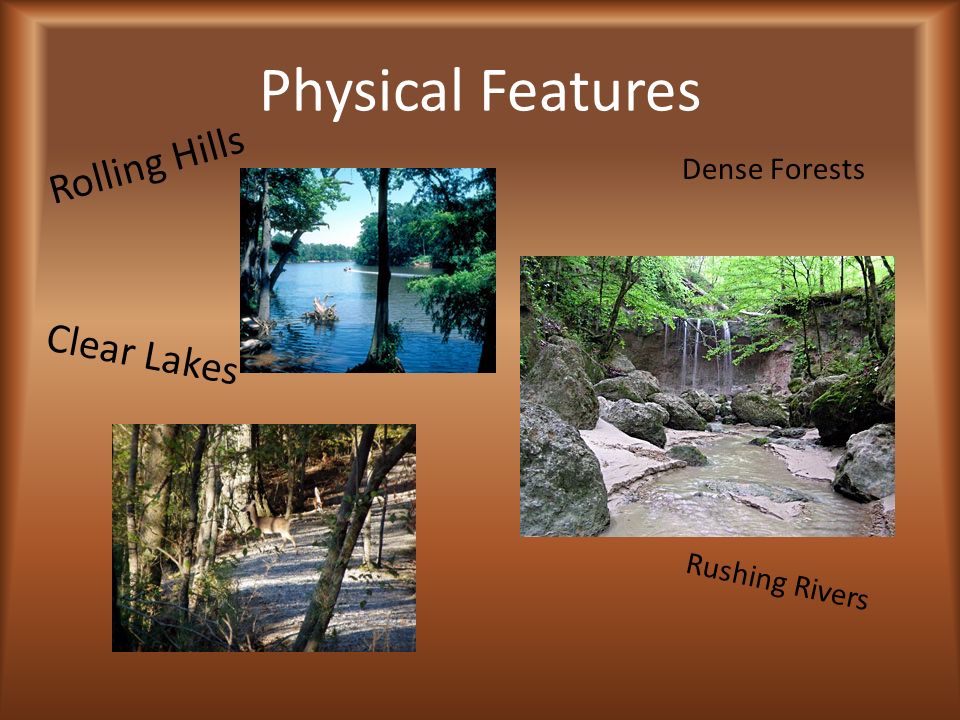 Physical Features

Rolling Hills

Dense Forests

Clear Lakes

Rushing Rivers